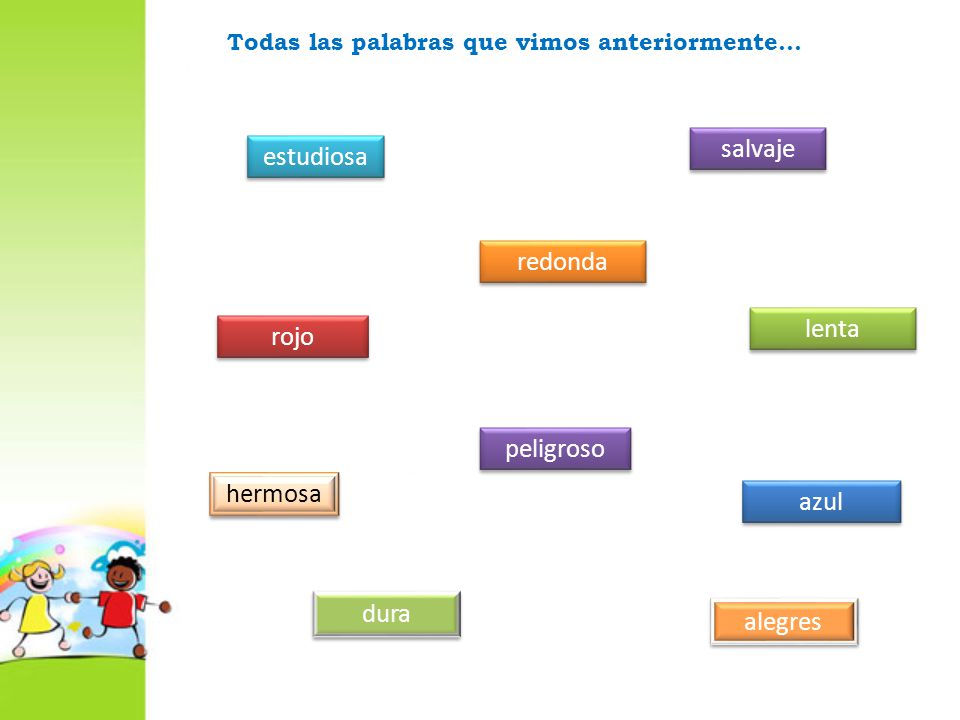 Todas las palabras que vimos anteriormente…

estudiosa

salvaje

redonda

rojo

lenta

peligroso

hermosa

azul

dura

alegres